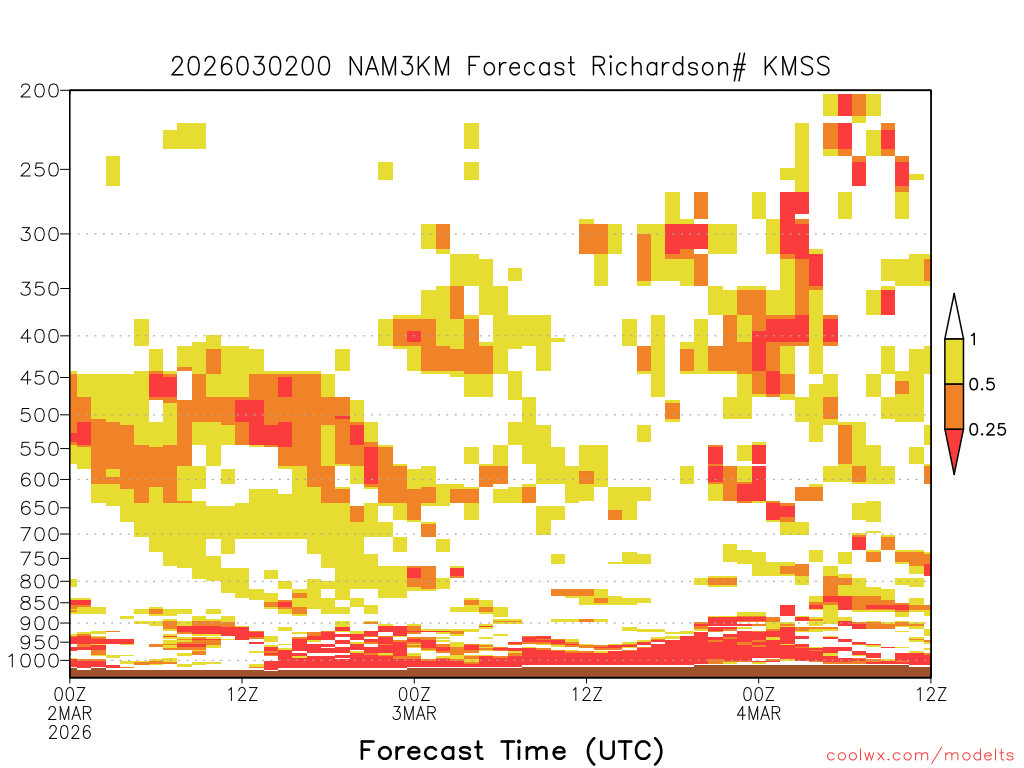 2026030200 NAM3KM Forecast Richardson# KMSS

200
250
300
350
400
450
500
550
600
650
700
750
800
850
900
950
1000

1
0.5
0.25

00Z 2MAR 2026
12Z
00Z 3MAR
12Z
00Z 4MAR
12Z

Forecast Time (UTC)

coolwx.com/modelts